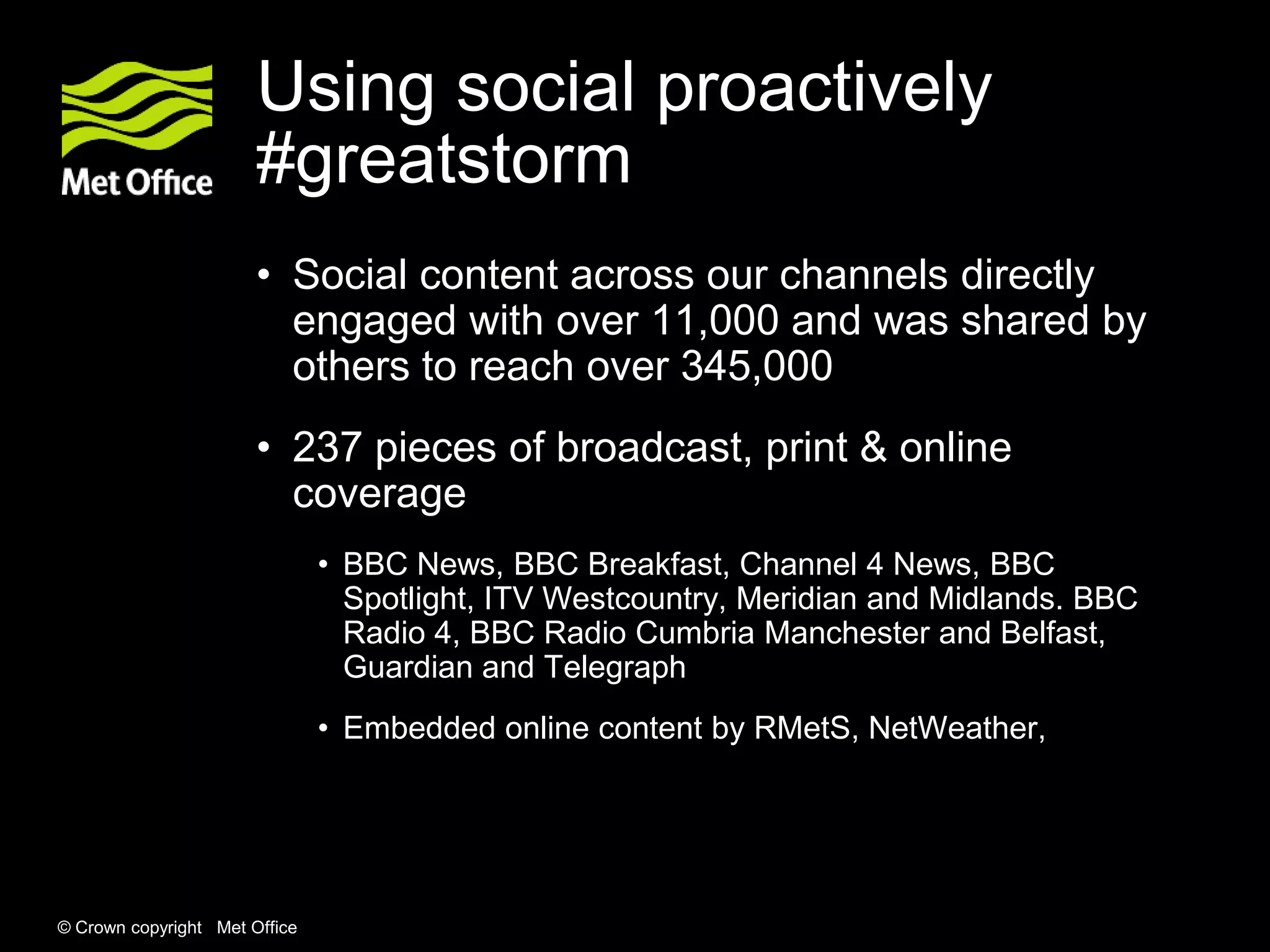 Met Office

Using social proactively #greatstorm

• Social content across our channels directly engaged with over 11,000 and was shared by others to reach over 345,000

• 237 pieces of broadcast, print & online coverage

• BBC News, BBC Breakfast, Channel 4 News, BBC Spotlight, ITV Westcountry, Meridian and Midlands. BBC Radio 4, BBC Radio Cumbria Manchester and Belfast, Guardian and Telegraph

• Embedded online content by RMetS, NetWeather,

© Crown copyright Met Office